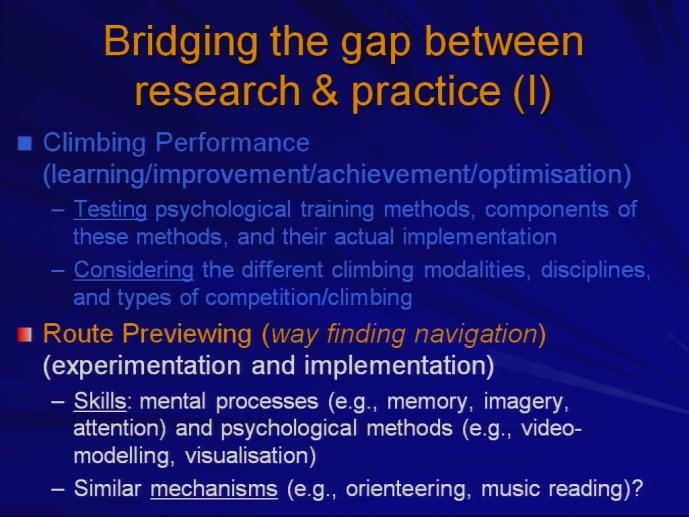 Bridging the gap between research & practice (I)

Climbing Performance (learning/improvement/achievement/optimisation)

– Testing psychological training methods, components of these methods, and their actual implementation

– Considering the different climbing modalities, disciplines, and types of competition/climbing

Route Previewing (way finding navigation) (experimentation and implementation)

– Skills: mental processes (e.g., memory, imagery, attention) and psychological methods (e.g., video-modelling, visualisation)

– Similar mechanisms (e.g., orienteering, music reading)?